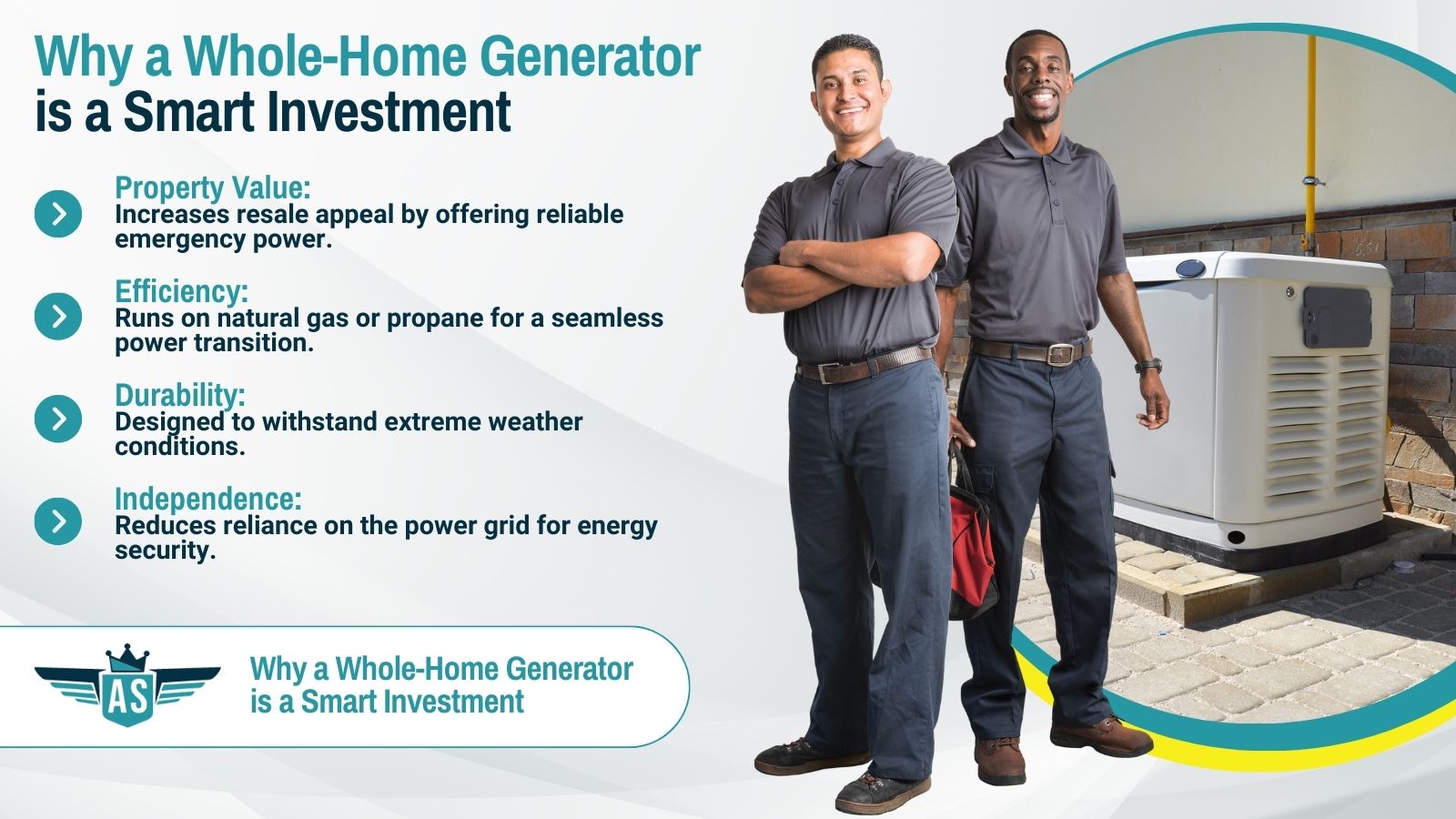 Why a Whole-Home Generator is a Smart Investment

Property Value:
Increases resale appeal by offering reliable emergency power.

Efficiency:
Runs on natural gas or propane for a seamless power transition.

Durability:
Designed to withstand extreme weather conditions.

Independence:
Reduces reliance on the power grid for energy security.

AS

Why a Whole-Home Generator is a Smart Investment